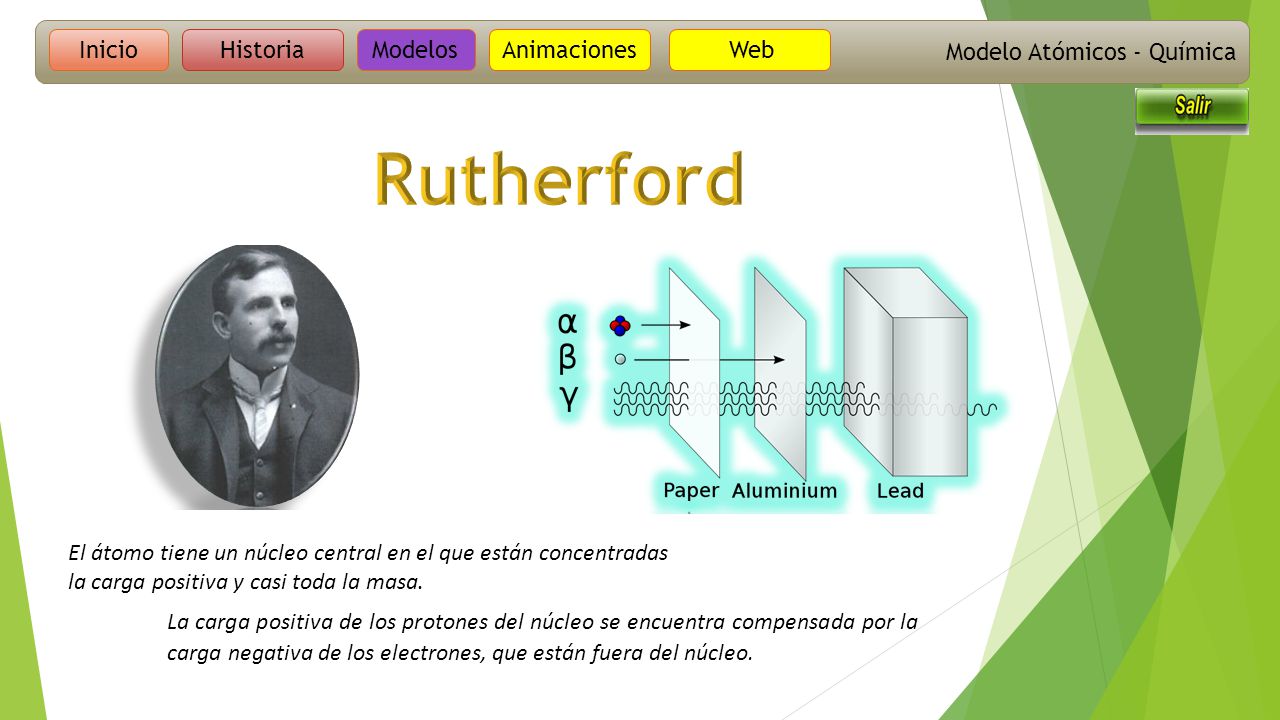 Inicio Historia Modelos Animaciones Web

Modelo Atómicos - Química

Salir

Rutherford

α
β
γ

Paper Aluminium Lead

El átomo tiene un núcleo central en el que están concentradas la carga positiva y casi toda la masa.

La carga positiva de los protones del núcleo se encuentra compensada por la carga negativa de los electrones, que están fuera del núcleo.